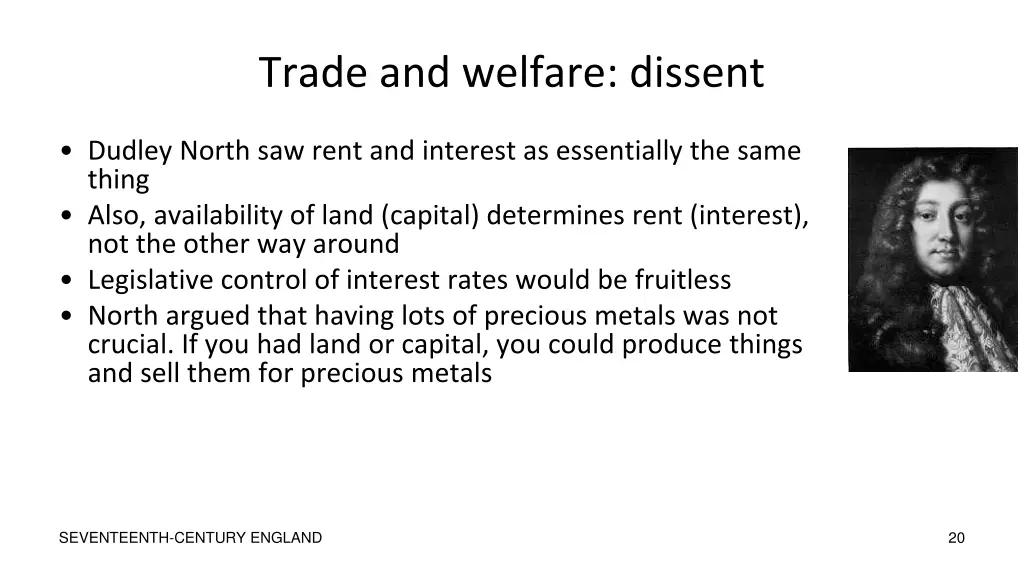 Trade and welfare: dissent

• Dudley North saw rent and interest as essentially the same thing
• Also, availability of land (capital) determines rent (interest), not the other way around
• Legislative control of interest rates would be fruitless
• North argued that having lots of precious metals was not crucial. If you had land or capital, you could produce things and sell them for precious metals

SEVENTEENTH-CENTURY ENGLAND

20